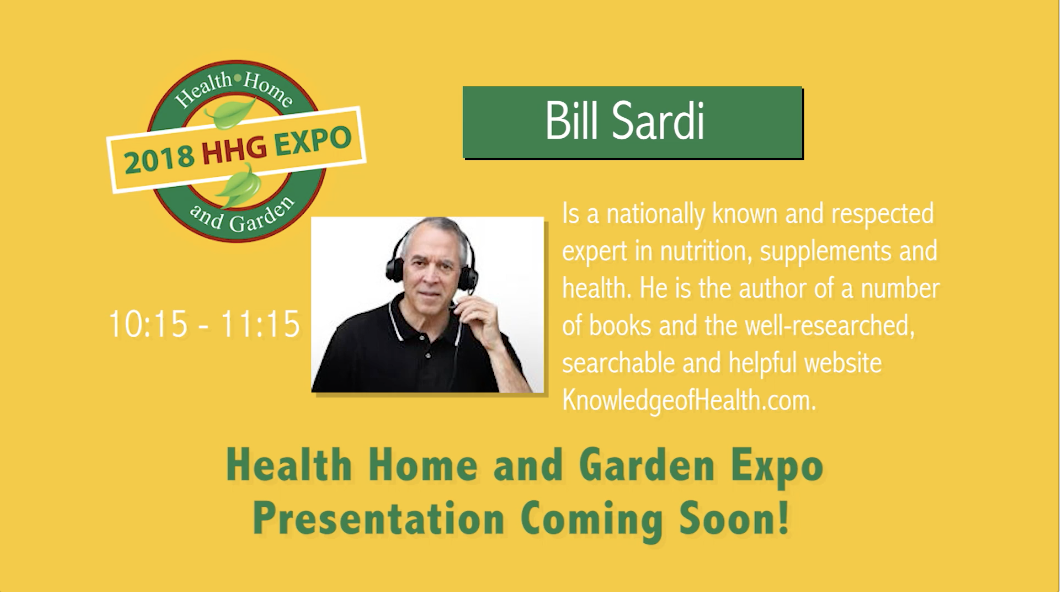 Health • Home

2018 HHG EXPO

and Garden

Bill Sardi

10:15 - 11:15

Is a nationally known and respected expert in nutrition, supplements and health. He is the author of a number of books and the well-researched, searchable and helpful website KnowledgeofHealth.com.

Health Home and Garden Expo Presentation Coming Soon!